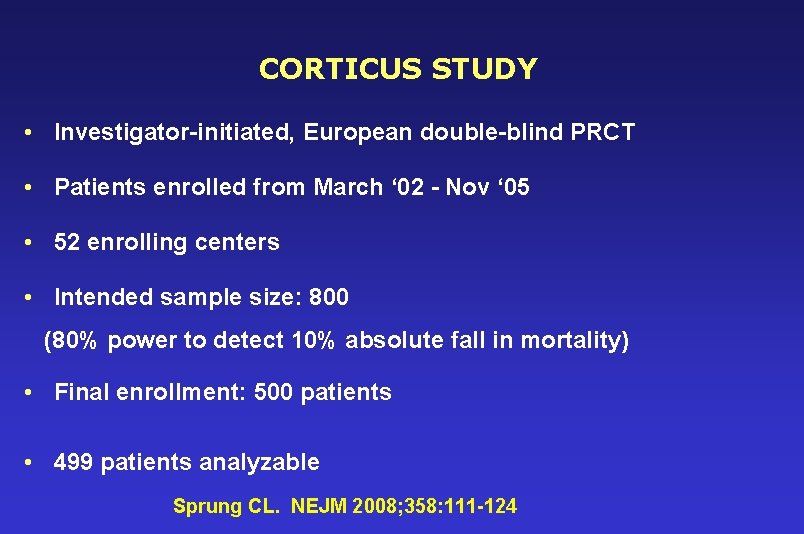 CORTICUS STUDY

• Investigator-initiated, European double-blind PRCT

• Patients enrolled from March ‘02 - Nov ‘05

• 52 enrolling centers

• Intended sample size: 800
(80% power to detect 10% absolute fall in mortality)

• Final enrollment: 500 patients

• 499 patients analyzable

Sprung CL. NEJM 2008;358:111-124